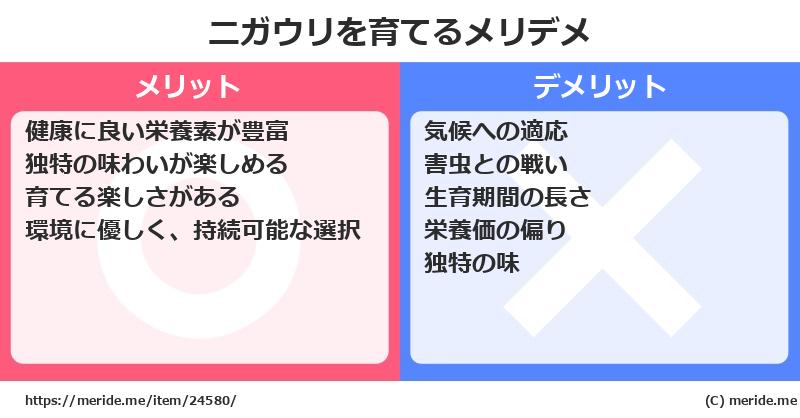 ニガウリを育てるメリデメ

メリット

健康に良い栄養素が豊富
独特の味わいが楽しめる
育てる楽しさがある
環境に優しく、持続可能な選択

デメリット

気候への適応
害虫との戦い
生育期間の長さ
栄養価の偏り
独特の味

https://meride.me/item/24580/

(C) meride.me